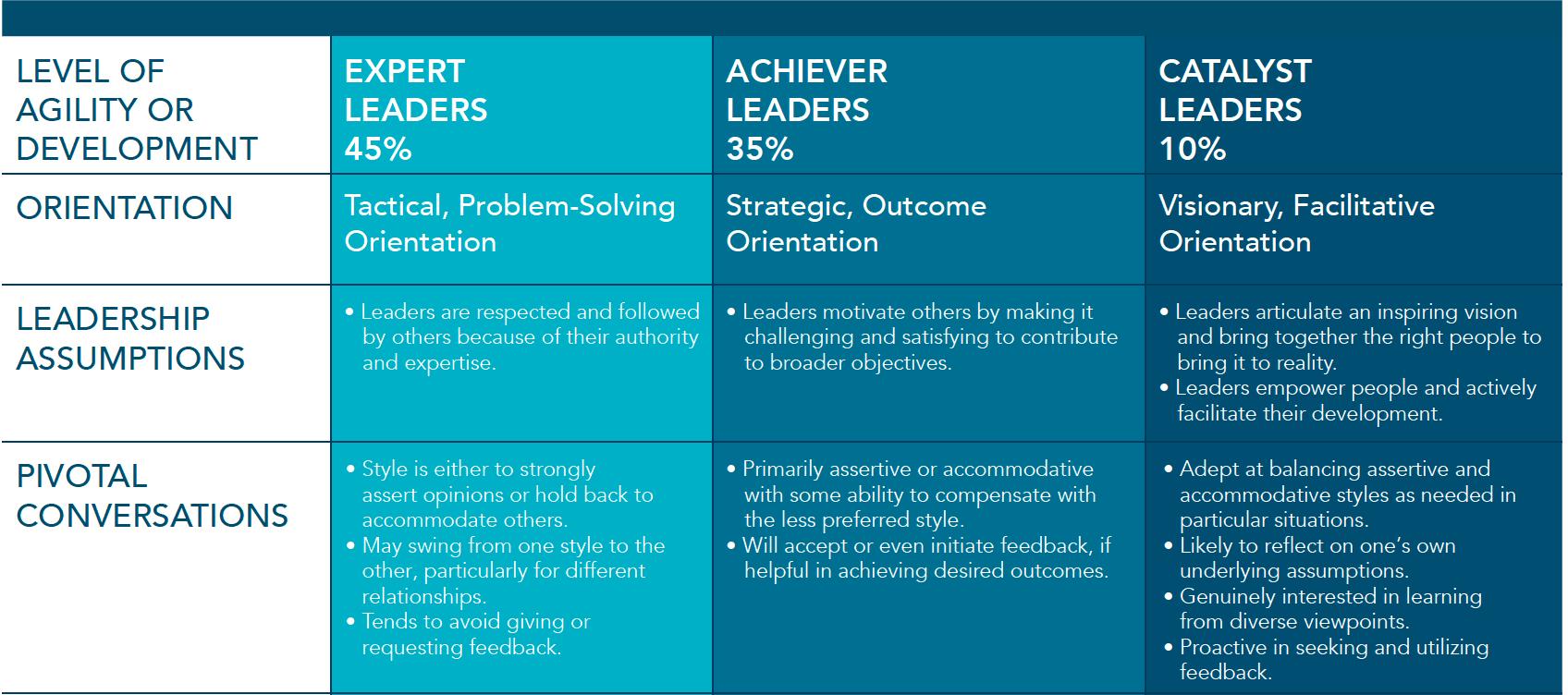 | LEVEL OF AGILITY OR DEVELOPMENT | EXPERT LEADERS 45% | ACHIEVER LEADERS 35% | CATALYST LEADERS 10% |
|---|---|---|---|
| ORIENTATION | Tactical, Problem-Solving Orientation | Strategic, Outcome Orientation | Visionary, Facilitative Orientation |
| LEADERSHIP ASSUMPTIONS | • Leaders are respected and followed by others because of their authority and expertise. | • Leaders motivate others by making it challenging and satisfying to contribute to broader objectives. | • Leaders articulate an inspiring vision and bring together the right people to bring it to reality. • Leaders empower people and actively facilitate their development. |
| PIVOTAL CONVERSATIONS | • Style is either to strongly assert opinions or hold back to accommodate others. • May swing from one style to the other, particularly for different relationships. • Tends to avoid giving or requesting feedback. | • Primarily assertive or accommodative with some ability to compensate with the less preferred style. • Will accept or even initiate feedback, if helpful in achieving desired outcomes. | • Adept at balancing assertive and accommodative styles as needed in particular situations. • Likely to reflect on one's own underlying assumptions. • Genuinely interested in learning from diverse viewpoints. • Proactive in seeking and utilizing feedback. |